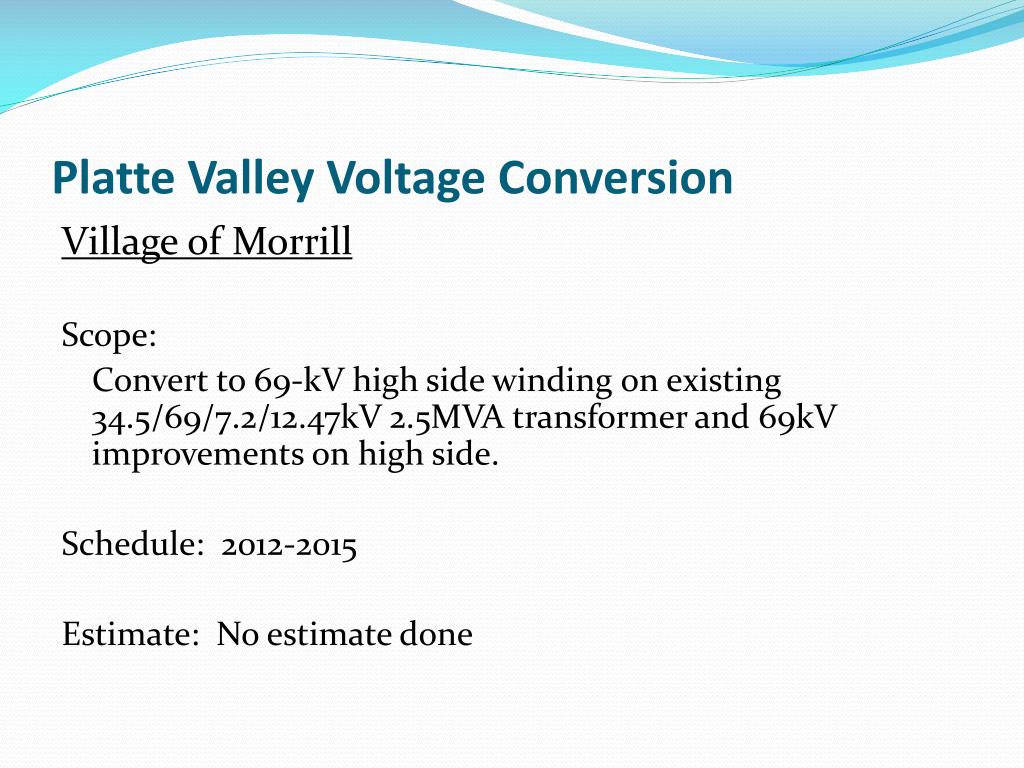 Platte Valley Voltage Conversion

Village of Morrill

Scope:

Convert to 69-kV high side winding on existing 34.5/69/7.2/12.47kV 2.5MVA transformer and 69kV improvements on high side.

Schedule: 2012-2015

Estimate: No estimate done